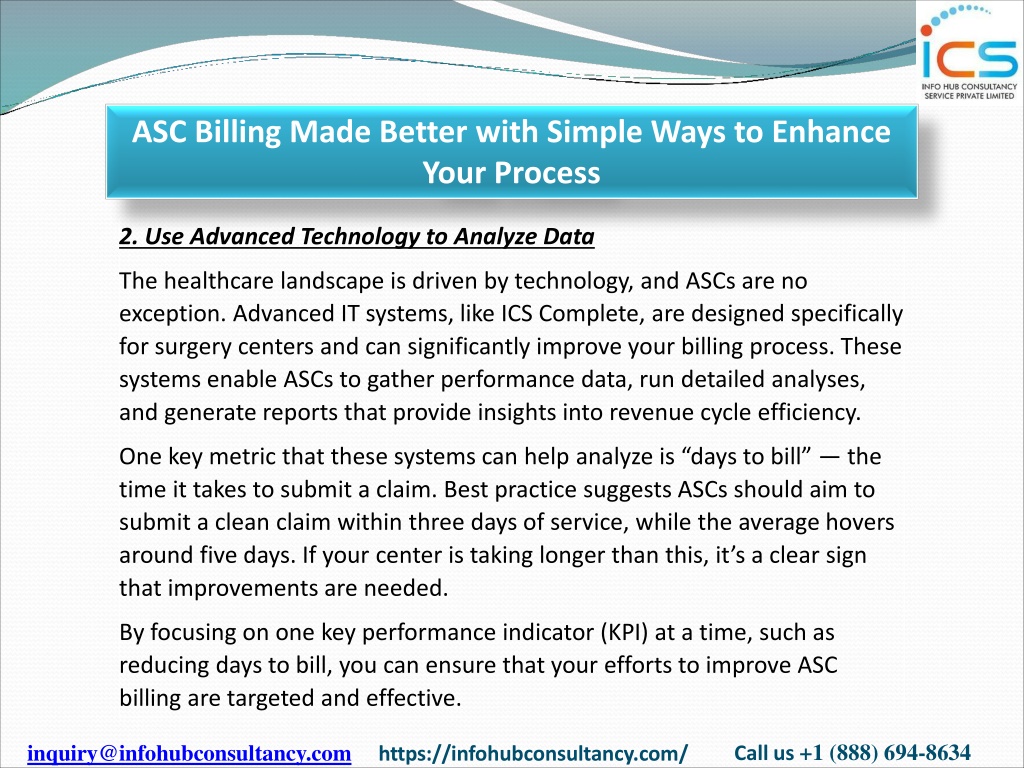 ICS
INFO HUB CONSULTANCY SERVICE PRIVATE LIMITED

ASC Billing Made Better with Simple Ways to Enhance Your Process

2. Use Advanced Technology to Analyze Data

The healthcare landscape is driven by technology, and ASCs are no exception. Advanced IT systems, like ICS Complete, are designed specifically for surgery centers and can significantly improve your billing process. These systems enable ASCs to gather performance data, run detailed analyses, and generate reports that provide insights into revenue cycle efficiency.

One key metric that these systems can help analyze is “days to bill” — the time it takes to submit a claim. Best practice suggests ASCs should aim to submit a clean claim within three days of service, while the average hovers around five days. If your center is taking longer than this, it’s a clear sign that improvements are needed.

By focusing on one key performance indicator (KPI) at a time, such as reducing days to bill, you can ensure that your efforts to improve ASC billing are targeted and effective.

inquiry@infohubconsultancy.com https://infohubconsultancy.com/ Call us +1 (888) 694-8634